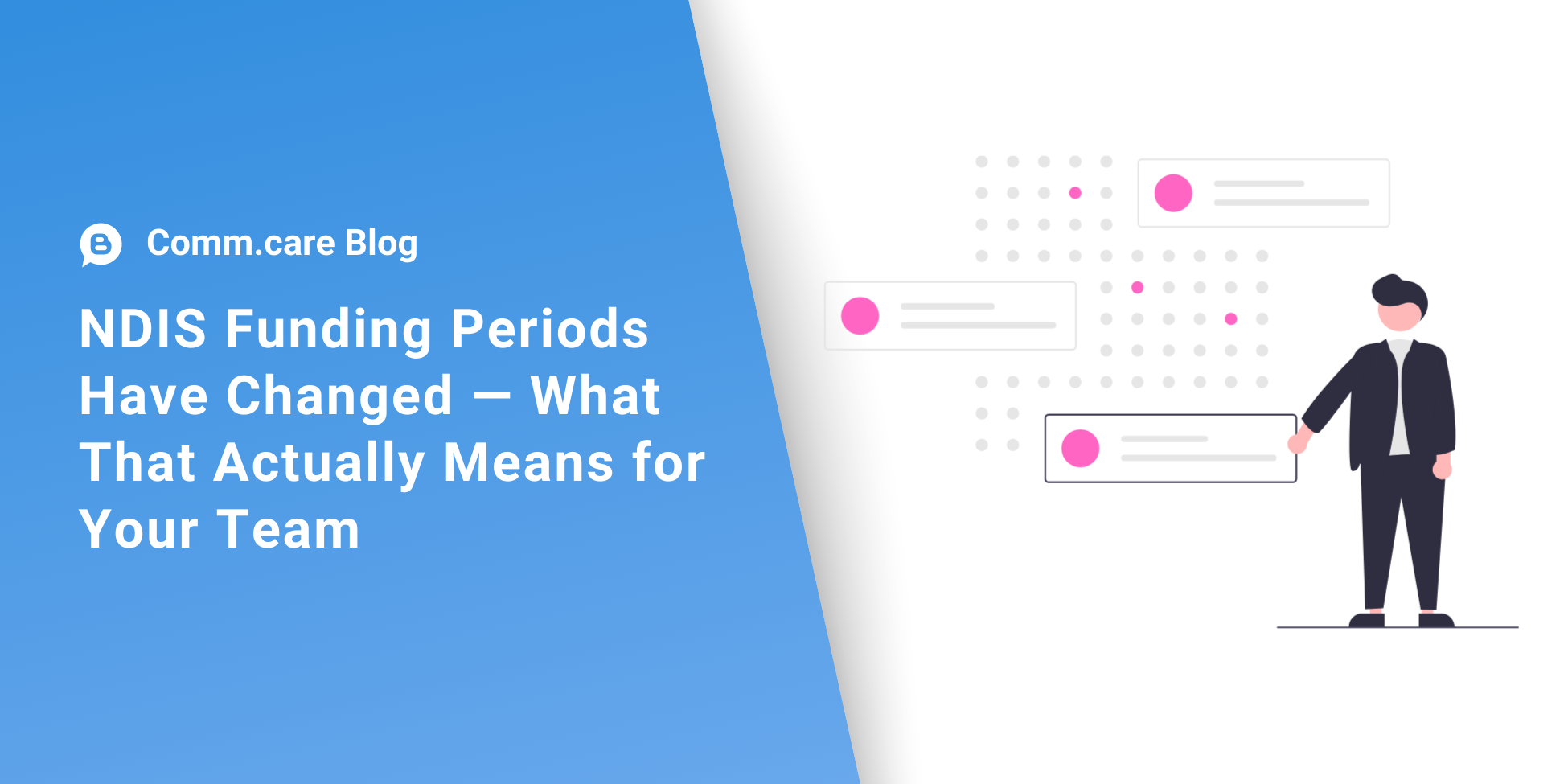 Comm.care Blog

NDIS Funding Periods Have Changed — What That Actually Means for Your Team